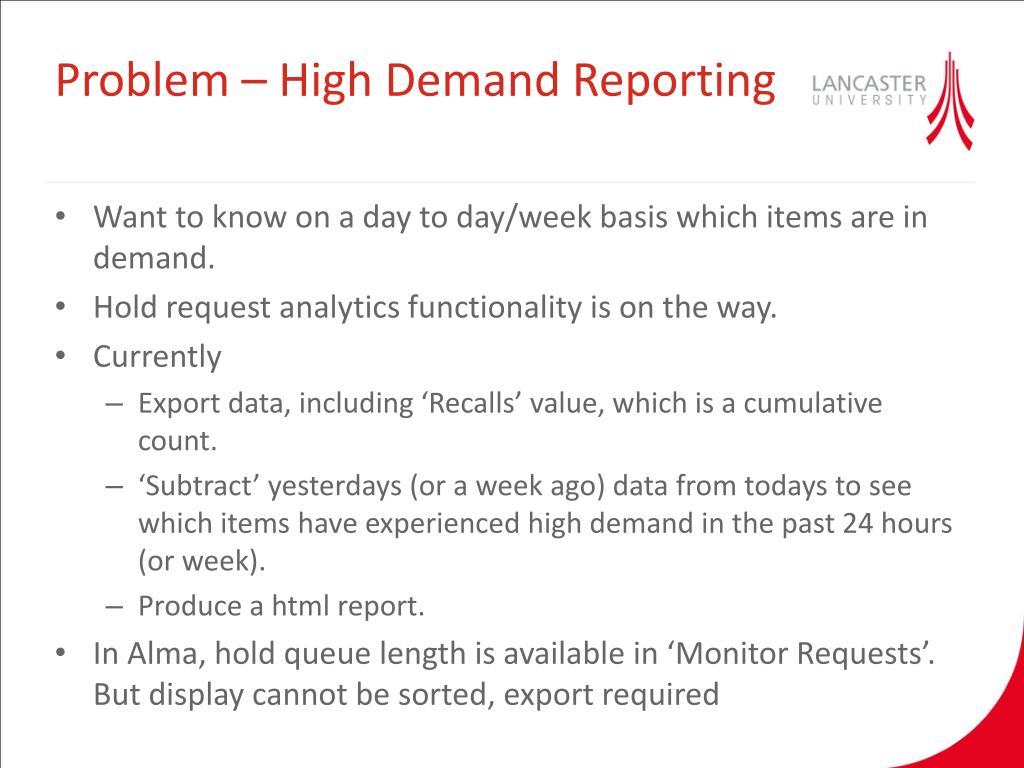 Problem – High Demand Reporting

LANCASTER UNIVERSITY

• Want to know on a day to day/week basis which items are in demand.
• Hold request analytics functionality is on the way.
• Currently
– Export data, including ‘Recalls’ value, which is a cumulative count.
– ‘Subtract’ yesterdays (or a week ago) data from todays to see which items have experienced high demand in the past 24 hours (or week).
– Produce a html report.
• In Alma, hold queue length is available in ‘Monitor Requests’. But display cannot be sorted, export required